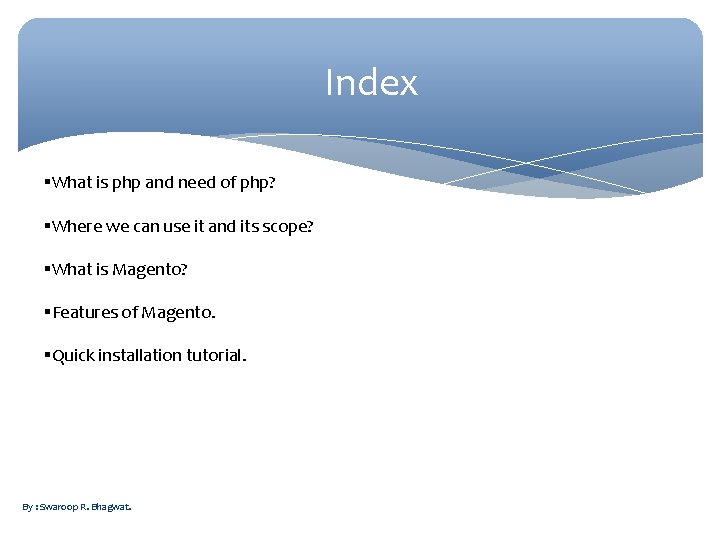 Index

▪What is php and need of php?

▪Where we can use it and its scope?

▪What is Magento?

▪Features of Magento.

▪Quick installation tutorial.

By : Swaroop R. Bhagwat.